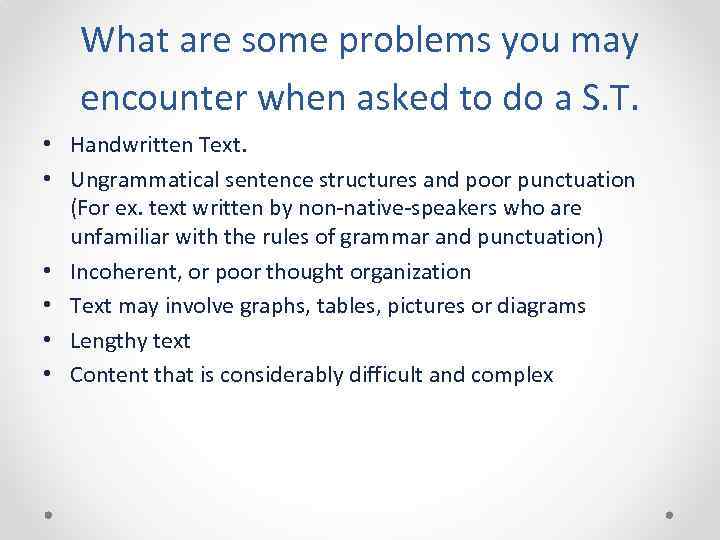 What are some problems you may encounter when asked to do a S.T.

• Handwritten Text.
• Ungrammatical sentence structures and poor punctuation (For ex. text written by non-native-speakers who are unfamiliar with the rules of grammar and punctuation)
• Incoherent, or poor thought organization
• Text may involve graphs, tables, pictures or diagrams
• Lengthy text
• Content that is considerably difficult and complex